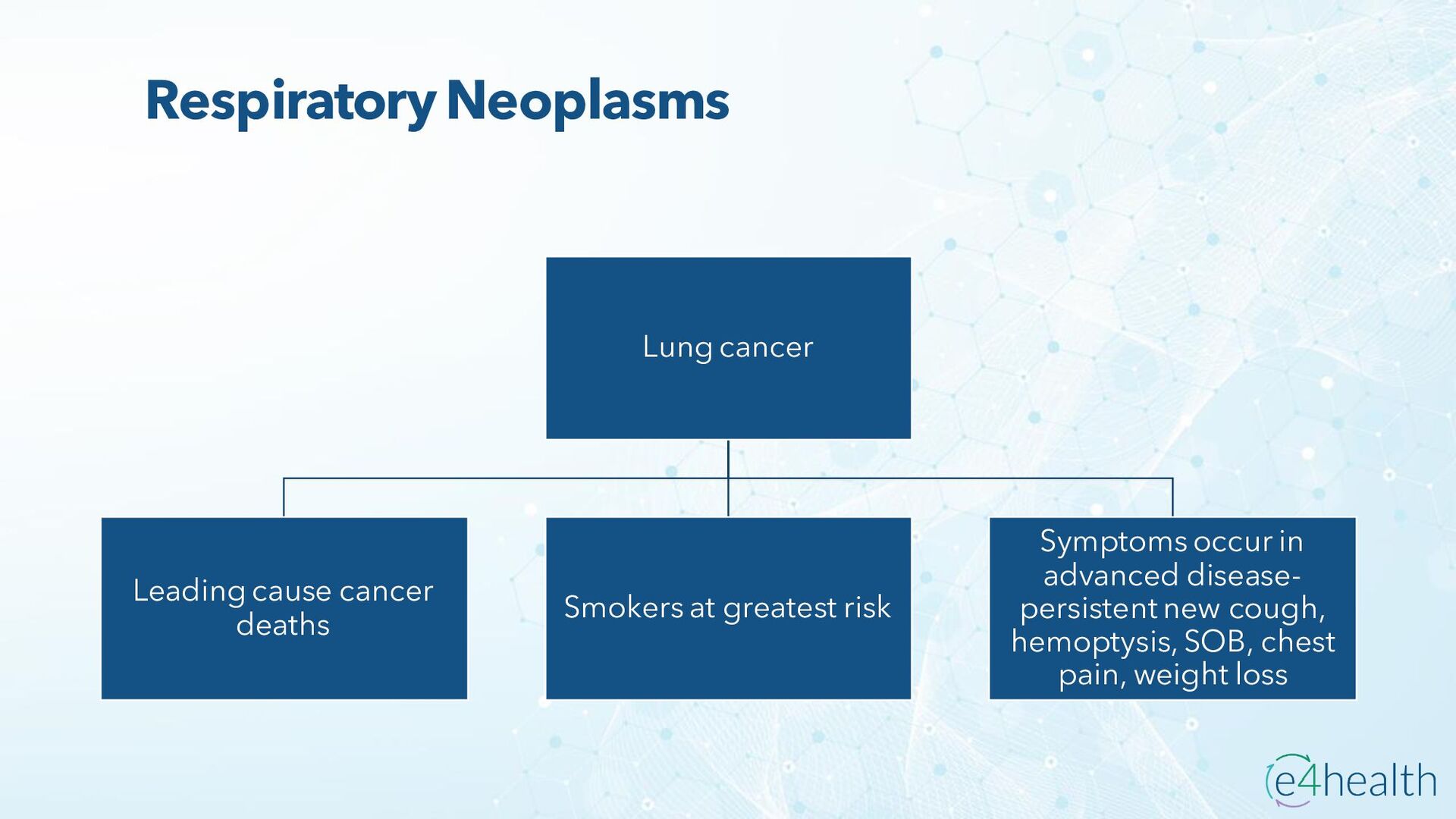 Respiratory Neoplasms

Lung cancer

Leading cause cancer deaths

Smokers at greatest risk

Symptoms occur in advanced disease- persistent new cough, hemoptysis, SOB, chest pain, weight loss

e4health